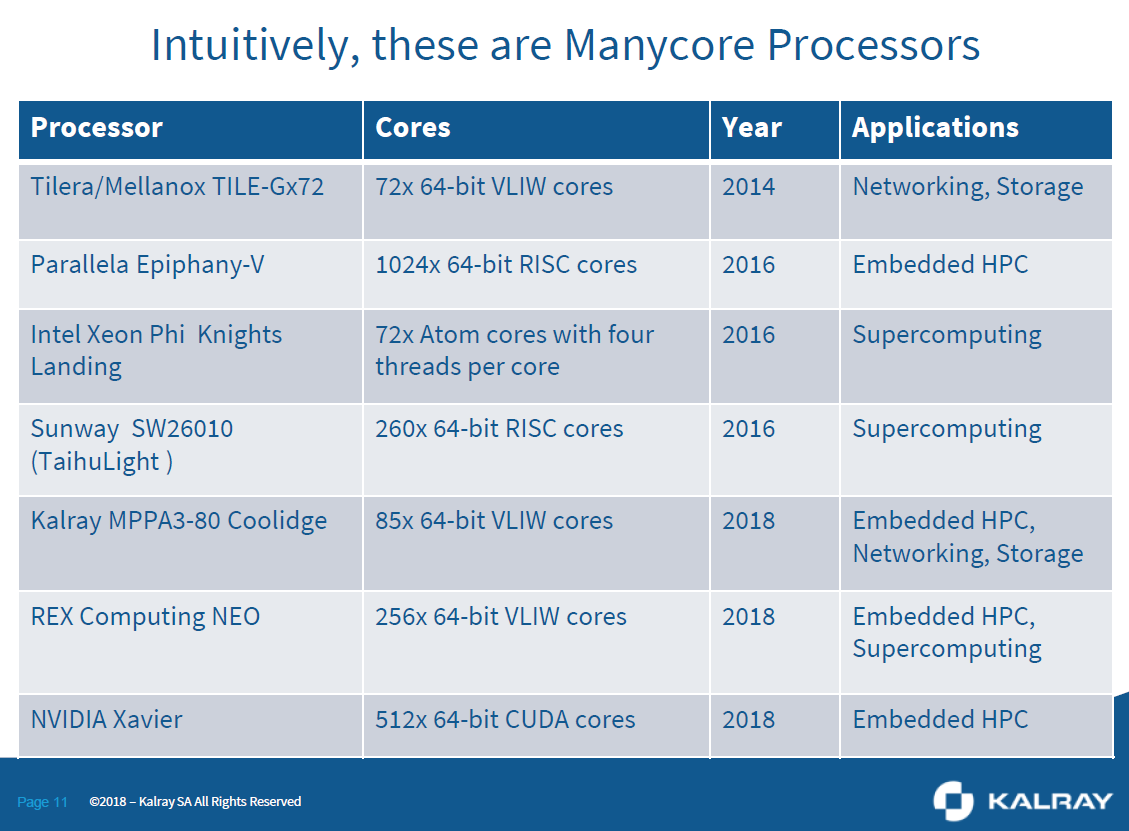 Intuitively, these are Manycore Processors

| Processor | Cores | Year | Applications |
|---|---|---|---|
| Tilera/Mellanox TILE-Gx72 | 72x 64-bit VLIW cores | 2014 | Networking, Storage |
| Parallela Epiphany-V | 1024x 64-bit RISC cores | 2016 | Embedded HPC |
| Intel Xeon Phi Knights Landing | 72x Atom cores with four threads per core | 2016 | Supercomputing |
| Sunway SW26010 (TaihuLight ) | 260x 64-bit RISC cores | 2016 | Supercomputing |
| Kalray MPPA3-80 Coolidge | 85x 64-bit VLIW cores | 2018 | Embedded HPC, Networking, Storage |
| REX Computing NEO | 256x 64-bit VLIW cores | 2018 | Embedded HPC, Supercomputing |
| NVIDIA Xavier | 512x 64-bit CUDA cores | 2018 | Embedded HPC |

Page 11 ©2018 – Kalray SA All Rights Reserved

KALRAY